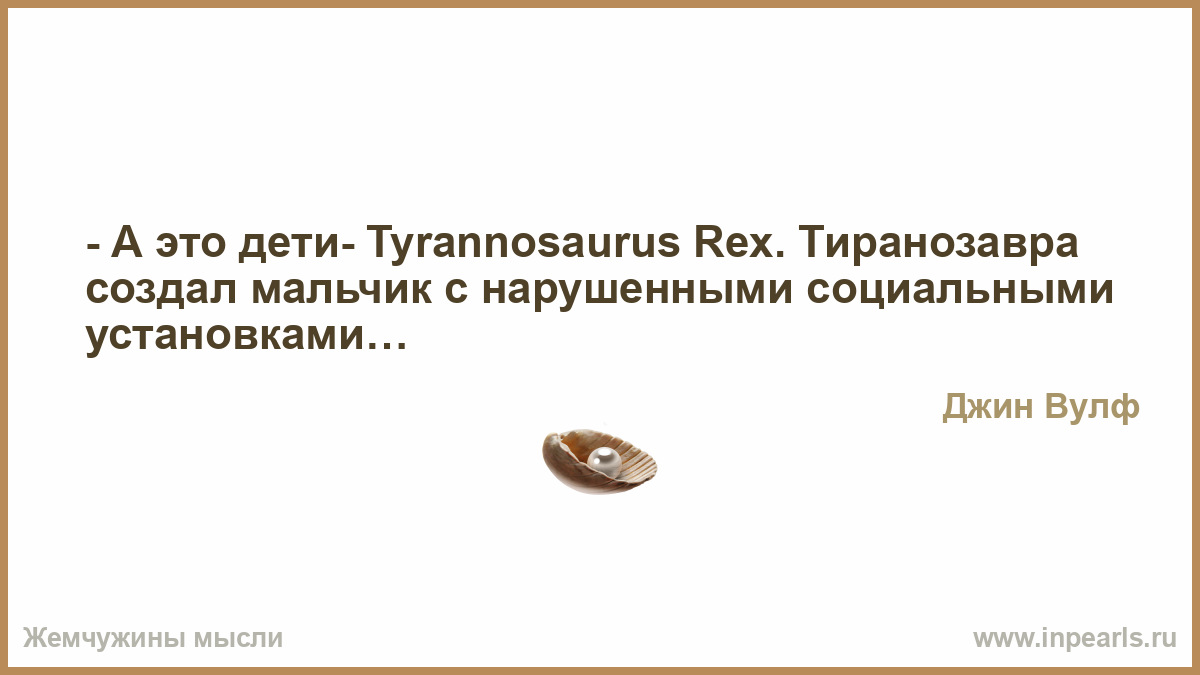 - А это дети- Tyrannosaurus Rex. Тиранозавра создал мальчик с нарушенными социальными установками…

Джин Вулф

Жемчужины мысли

www.inpearls.ru